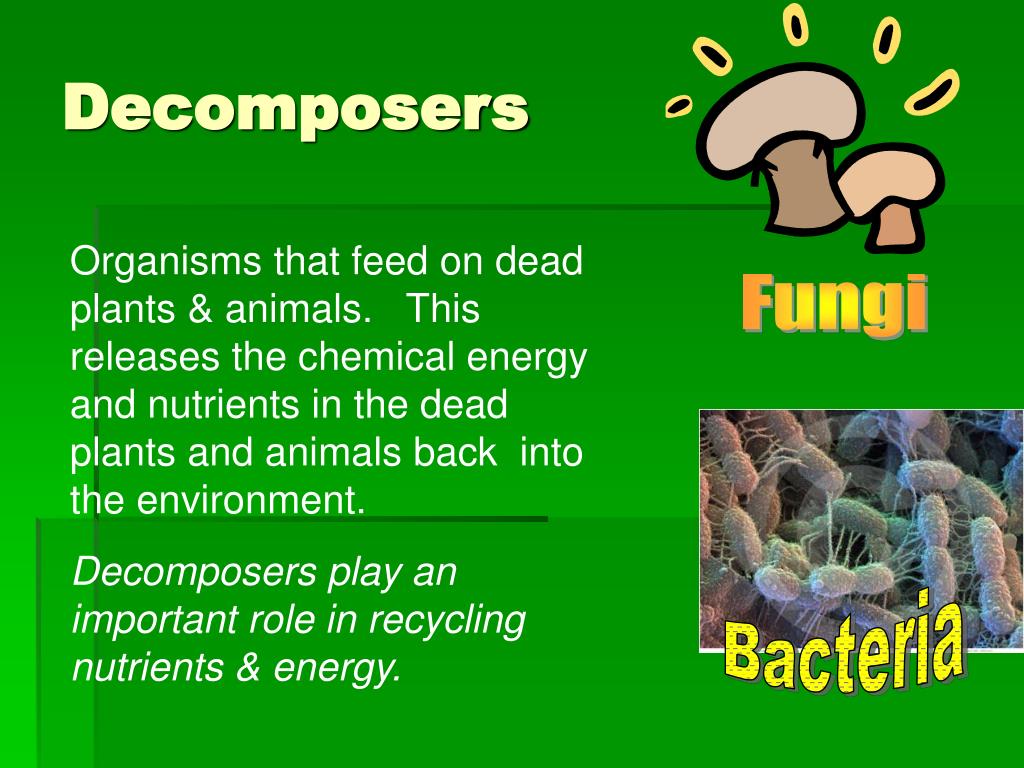 Decomposers

Organisms that feed on dead plants & animals. This releases the chemical energy and nutrients in the dead plants and animals back into the environment.

Decomposers play an important role in recycling nutrients & energy.

Fungi

Bacteria